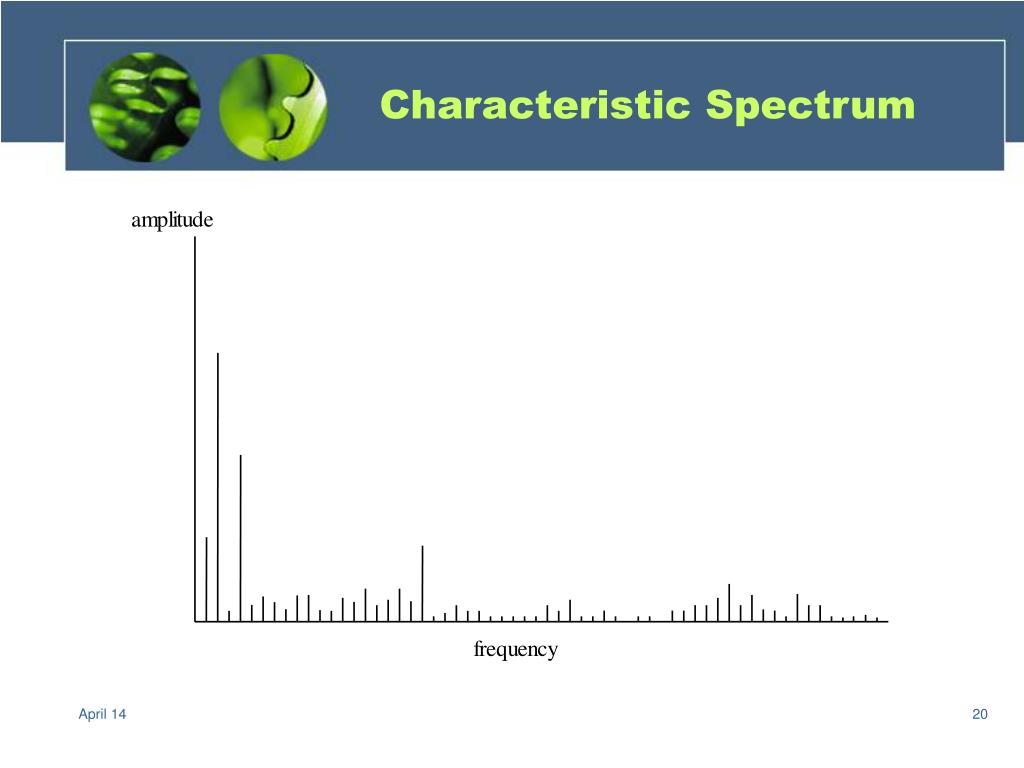 Characteristic Spectrum

amplitude

frequency

April 14

20